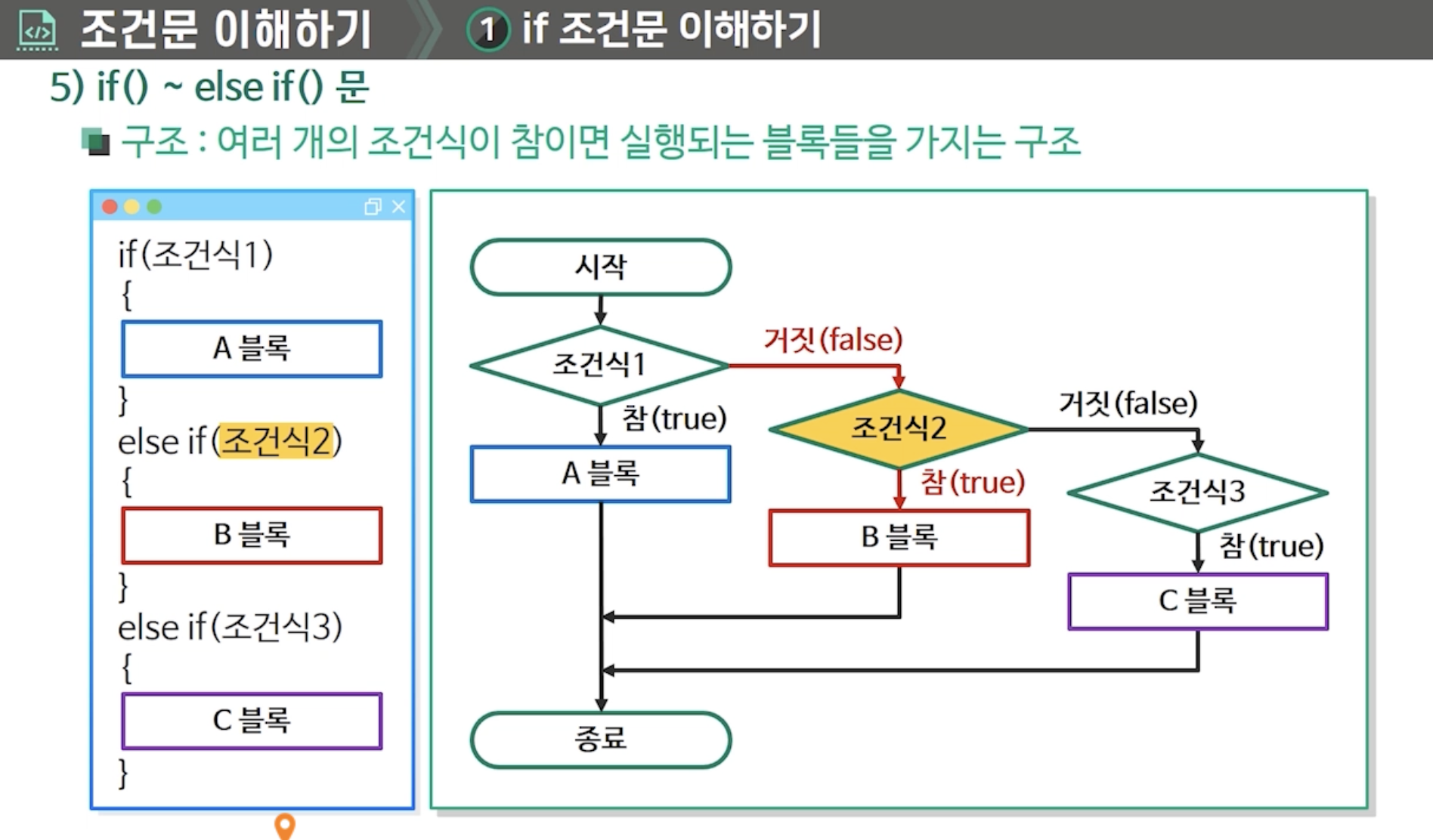 조건문 이해하기 ① if 조건문 이해하기

5) if() ~ else if() 문

구조 : 여러 개의 조건식이 참이면 실행되는 블록들을 가지는 구조

if(조건식1)
{
A 블록
}
else if(조건식2)
{
B 블록
}
else if(조건식3)
{
C 블록
}

시작
조건식1
거짓(false)
참(true)
A 블록
조건식2
거짓(false)
참(true)
B 블록
조건식3
참(true)
C 블록
종료